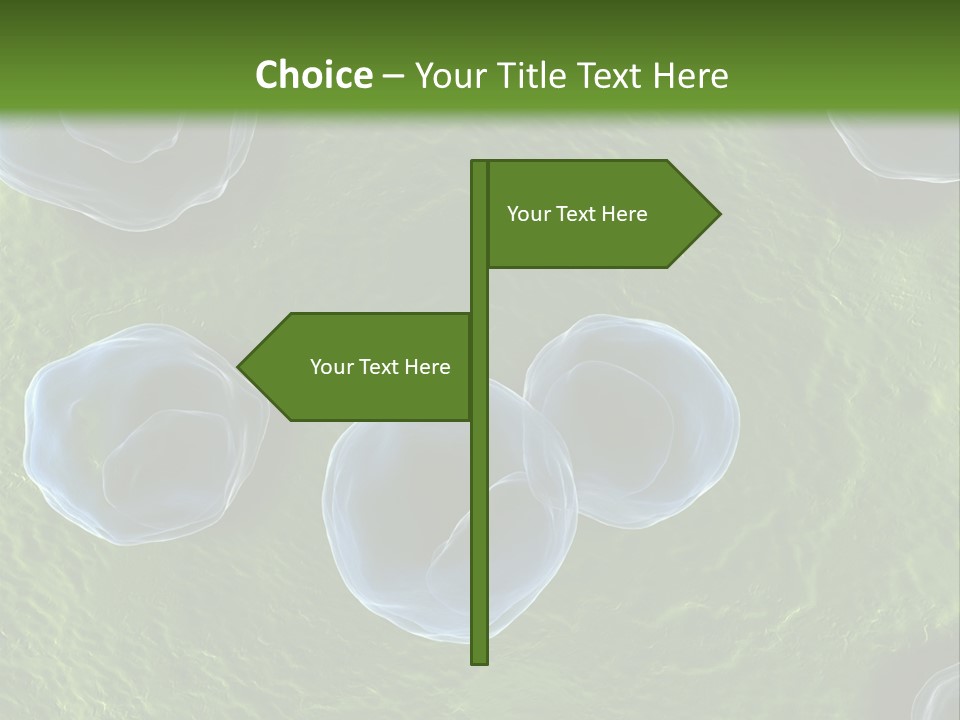 Choice – Your Title Text Here

Your Text Here

Your Text Here